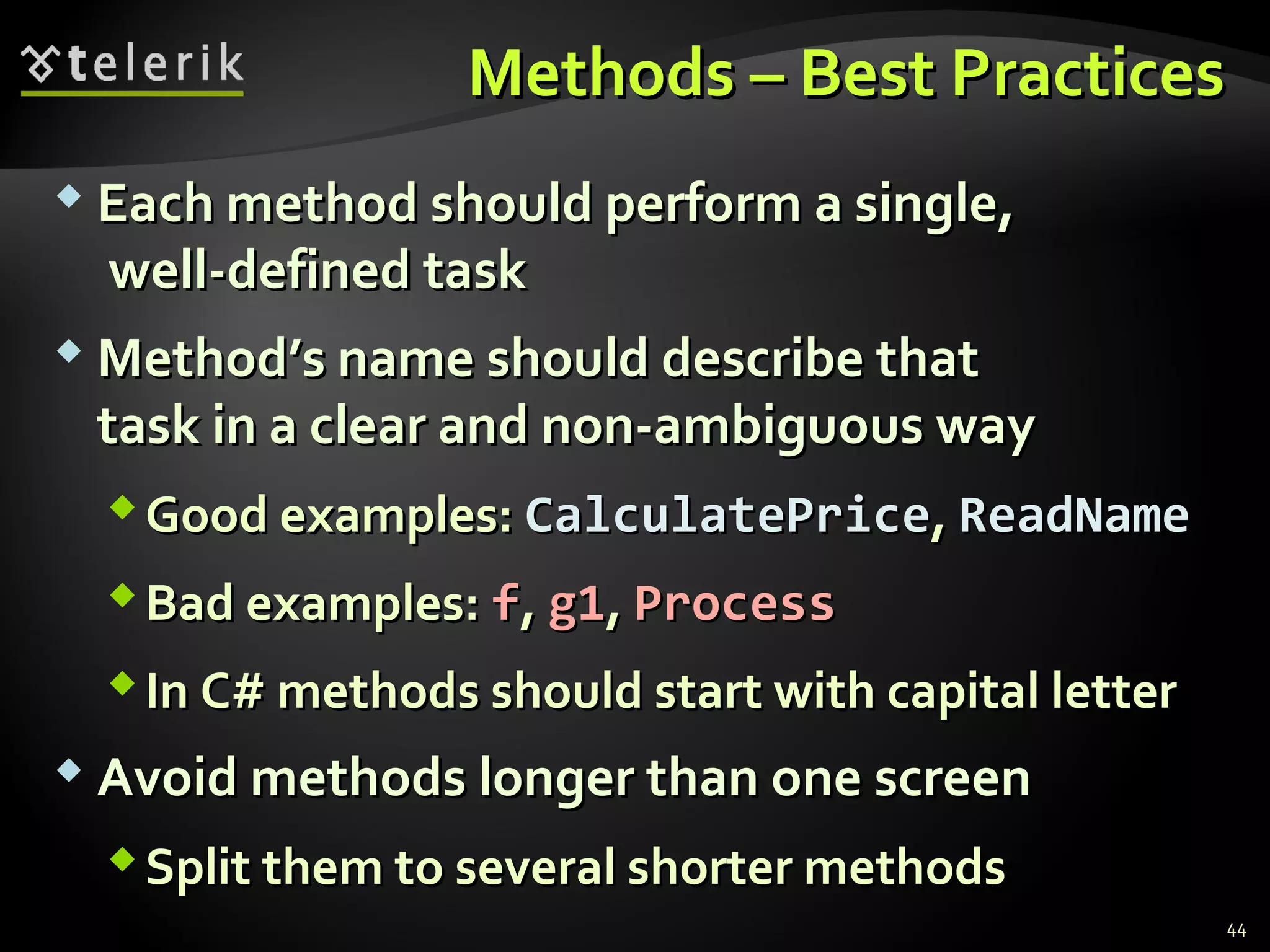 telerik

Methods – Best Practices

Each method should perform a single, well-defined task

Method's name should describe that task in a clear and non-ambiguous way

Good examples: CalculatePrice, ReadName

Bad examples: f, g1, Process

In C# methods should start with capital letter

Avoid methods longer than one screen

Split them to several shorter methods

44